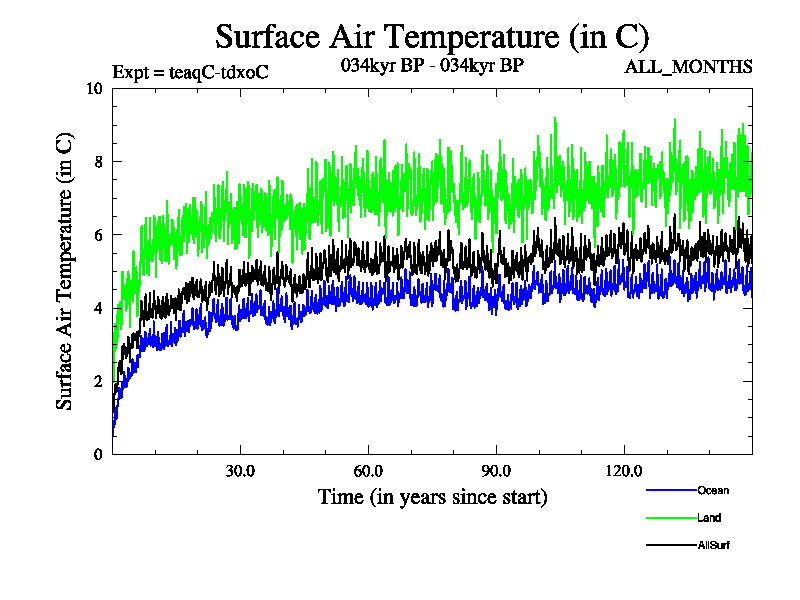 Surface Air Temperature (in C)

Expt = teaqC-tdxoC

034kyr BP - 034kyr BP

ALL_MONTHS

Surface Air Temperature (in C)

10
8
6
4
2
0

30.0
60.0
90.0
120.0

Time (in years since start)

Ocean
Land
AllSurf